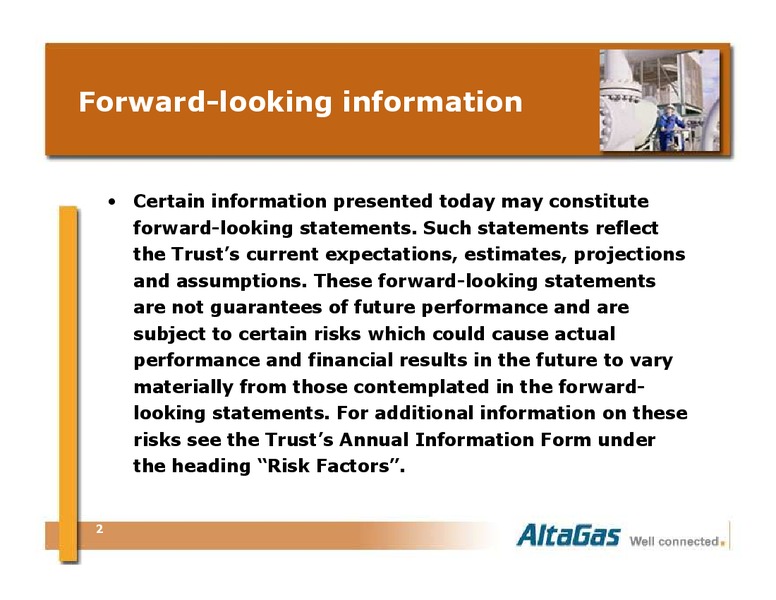 Forward-looking information

• Certain information presented today may constitute forward-looking statements. Such statements reflect the Trust's current expectations, estimates, projections and assumptions. These forward-looking statements are not guarantees of future performance and are subject to certain risks which could cause actual performance and financial results in the future to vary materially from those contemplated in the forward-looking statements. For additional information on these risks see the Trust's Annual Information Form under the heading "Risk Factors".

2

AltaGas Well connected.